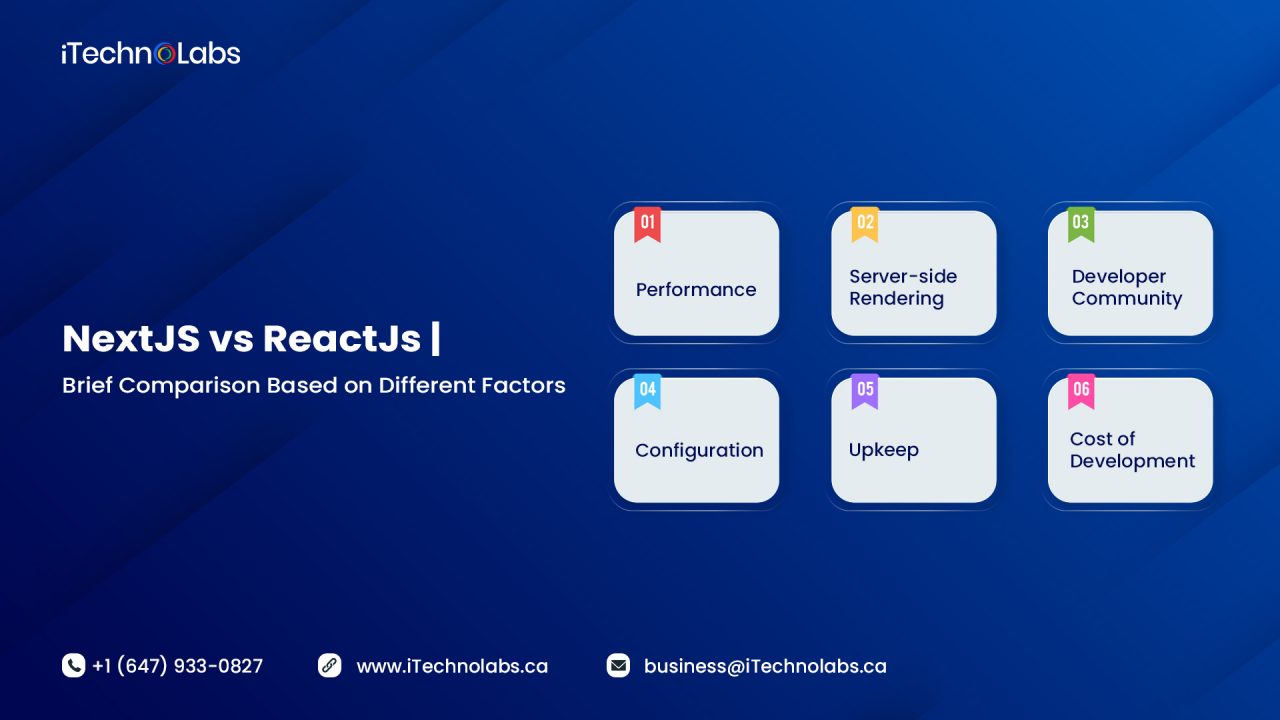 iTechnoLabs

NextJS vs ReactJs |

Brief Comparison Based on Different Factors

01
Performance

02
Server-side Rendering

03
Developer Community

04
Configuration

05
Upkeep

06
Cost of Development

+1 (647) 933-0827

www.iTechnolabs.ca

business@iTechnolabs.ca